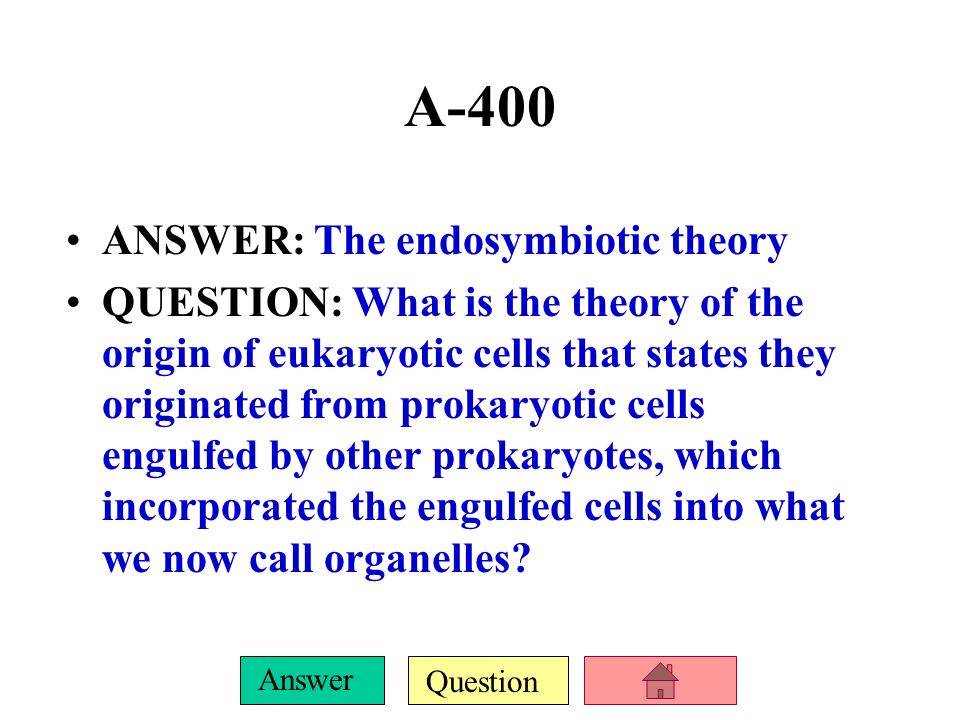 A-400

• ANSWER: The endosymbiotic theory
• QUESTION: What is the theory of the origin of eukaryotic cells that states they originated from prokaryotic cells engulfed by other prokaryotes, which incorporated the engulfed cells into what we now call organelles?

Answer Question